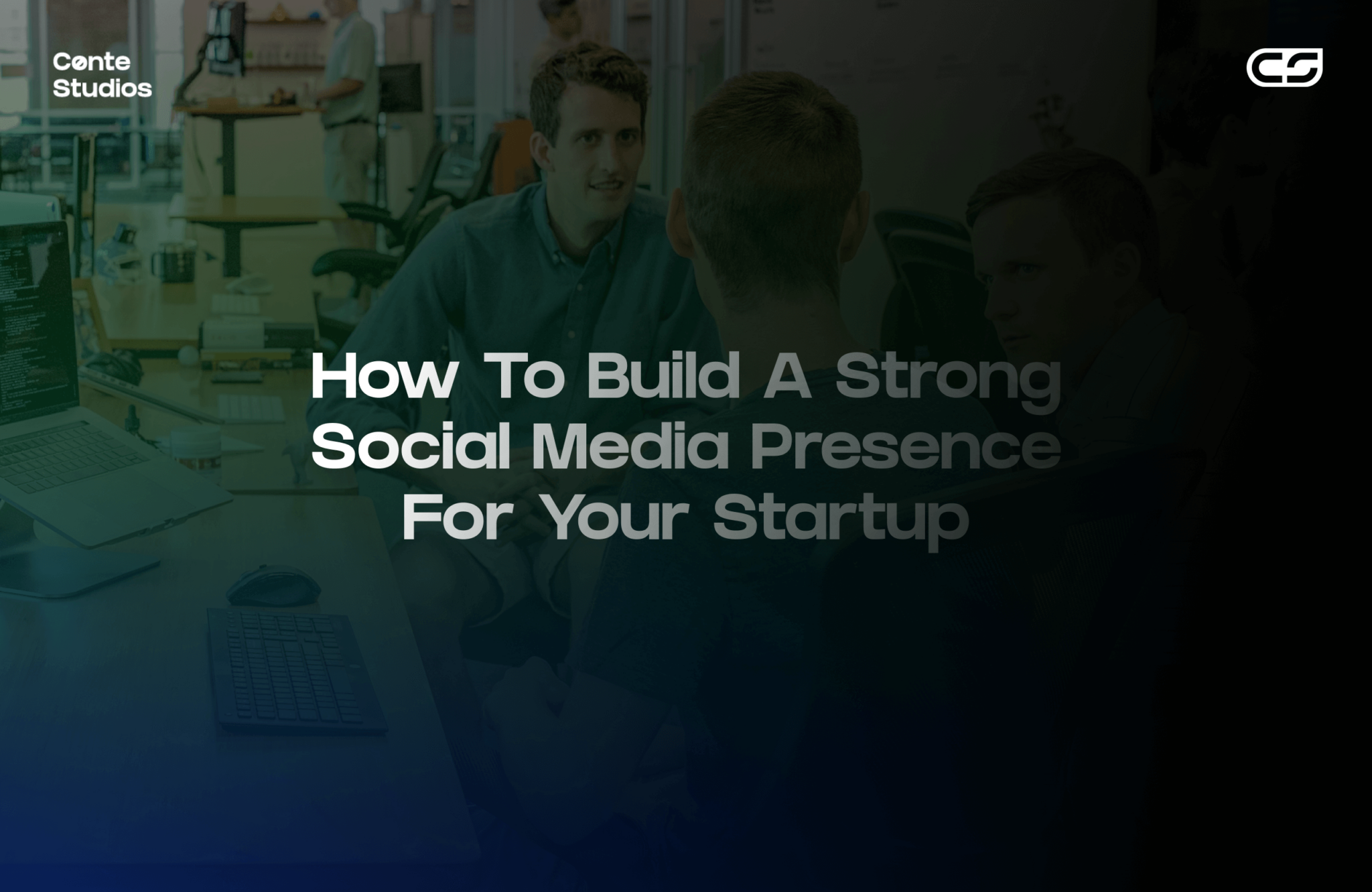 Conte Studios

CS

How To Build A Strong Social Media Presence For Your Startup